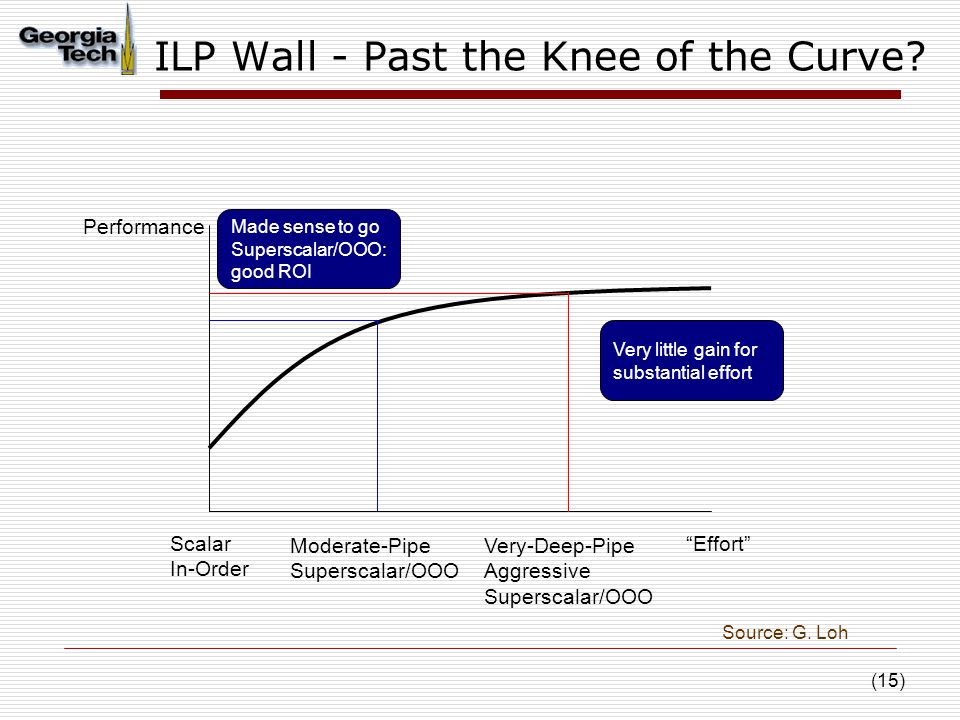 Georgia Tech

ILP Wall - Past the Knee of the Curve?

Performance

Made sense to go Superscalar/OOO: good ROI

Very little gain for substantial effort

Scalar
In-Order

Moderate-Pipe
Superscalar/OOO

Very-Deep-Pipe
Aggressive
Superscalar/OOO

“Effort”

Source: G. Loh

(15)